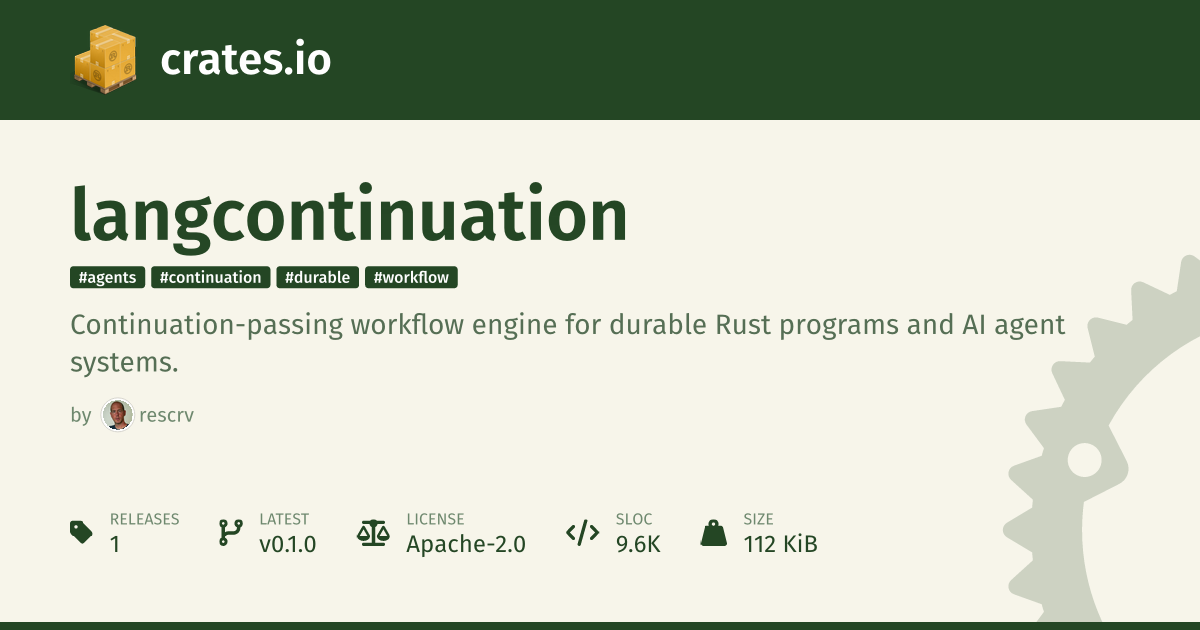 crates.io

langcontinuation

#agents #continuation #durable #workflow

Continuation-passing workflow engine for durable Rust programs and AI agent systems.

by rescrv

RELEASES
1

LATEST
v0.1.0

LICENSE
Apache-2.0

SLOC
9.6K

SIZE
112 KiB